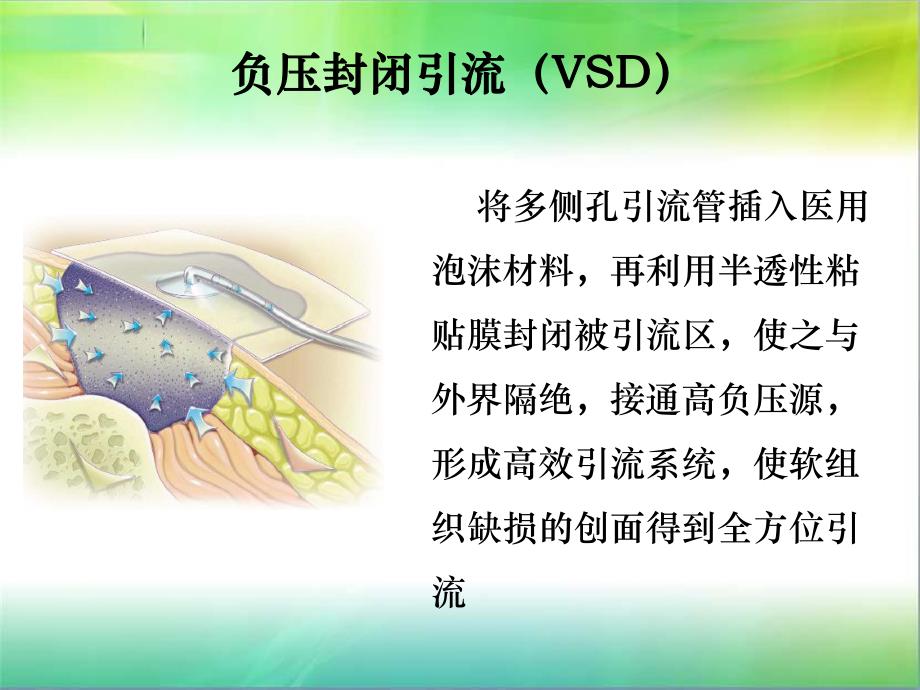 负压封闭引流（VSD）

将多侧孔引流管插入医用泡沫材料，再利用半透性粘贴膜封闭被引流区，使之与外界隔绝，接通高负压源，形成高效引流系统，使软组织缺损的创面得到全方位引流